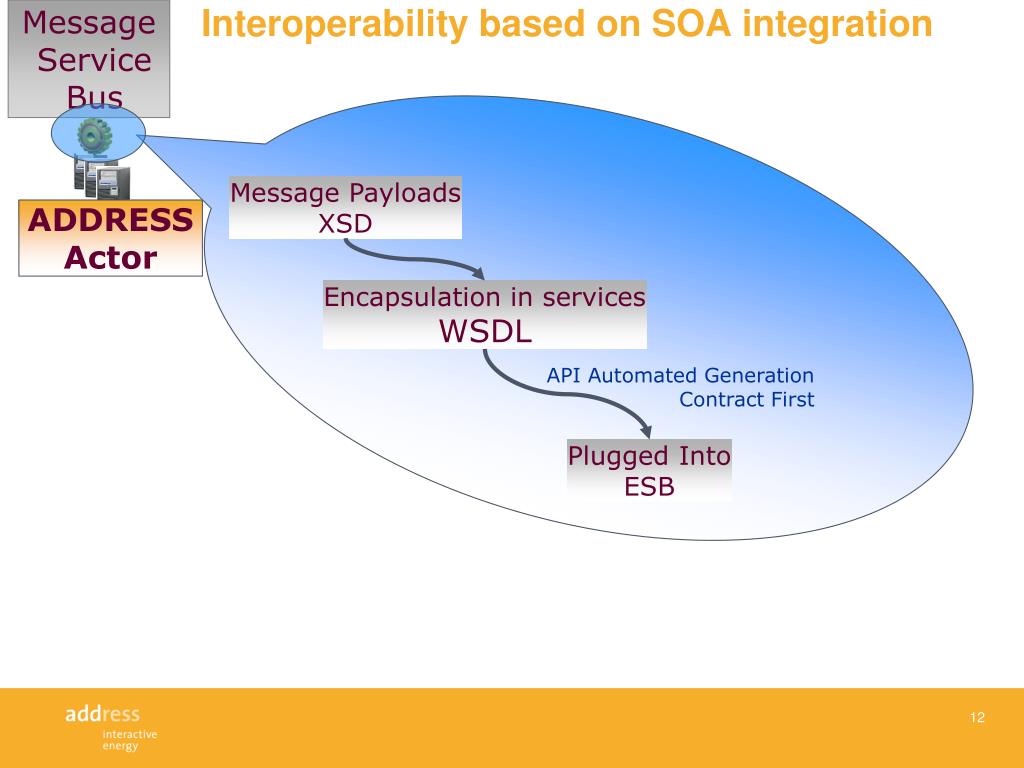 Message Service Bus

Interoperability based on SOA integration

ADDRESS Actor

Message Payloads
XSD

Encapsulation in services
WSDL

API Automated Generation
Contract First

Plugged Into
ESB

address
interactive
energy

12